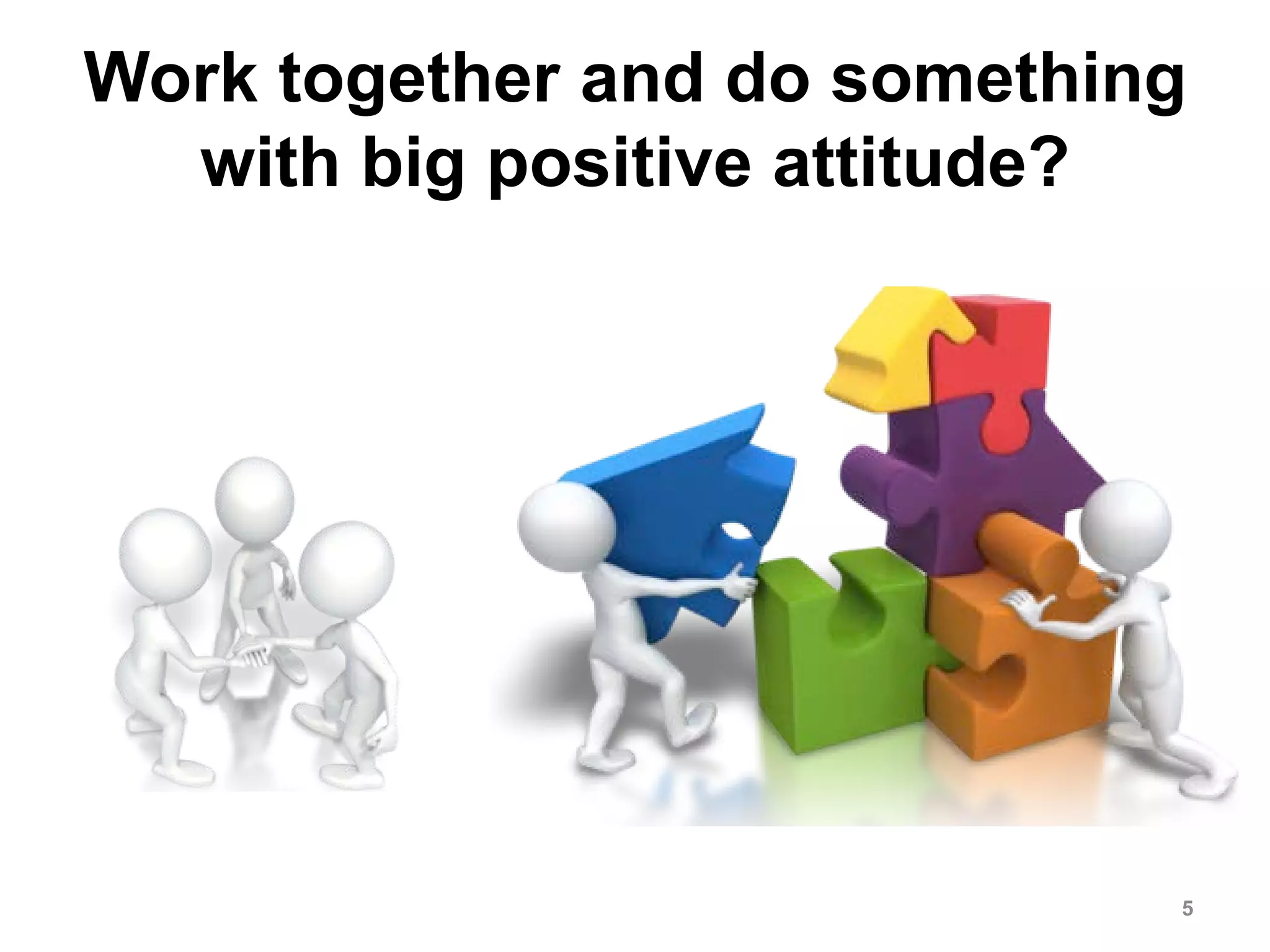 Work together and do something with big positive attitude?

5